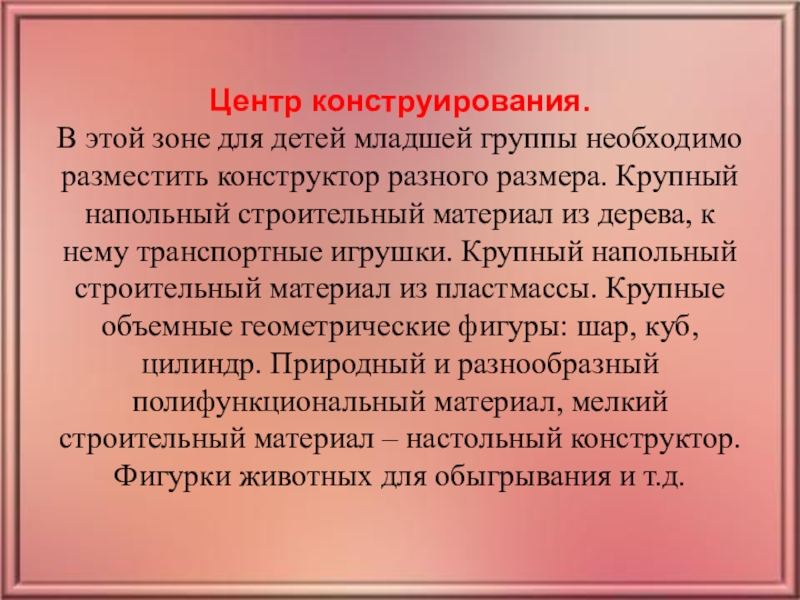 Центр конструирования.
В этой зоне для детей младшей группы необходимо разместить конструктор разного размера. Крупный напольный строительный материал из дерева, к нему транспортные игрушки. Крупный напольный строительный материал из пластмассы. Крупные объемные геометрические фигуры: шар, куб, цилиндр. Природный и разнообразный полифункциональный материал, мелкий строительный материал – настольный конструктор. Фигурки животных для обыгрывания и т.д.